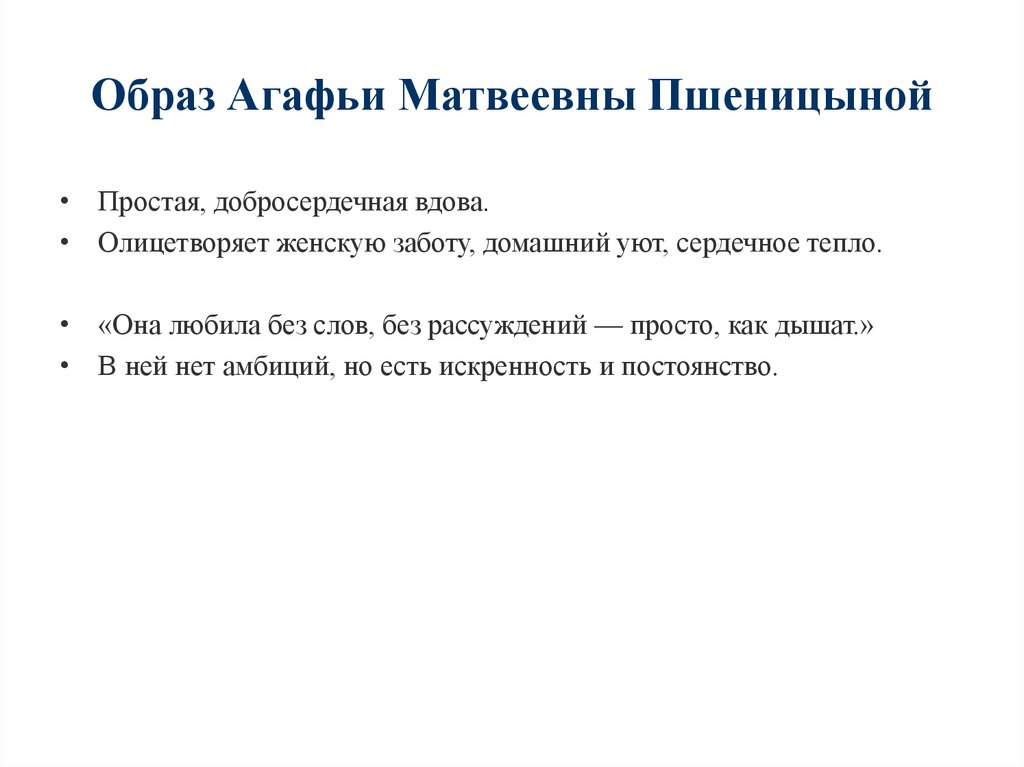 Образ Агафьи Матвеевны Пшеницыной

• Простая, добросердечная вдова.
• Олицетворяет женскую заботу, домашний уют, сердечное тепло.

• «Она любила без слов, без рассуждений — просто, как дышат.»
• В ней нет амбиций, но есть искренность и постоянство.